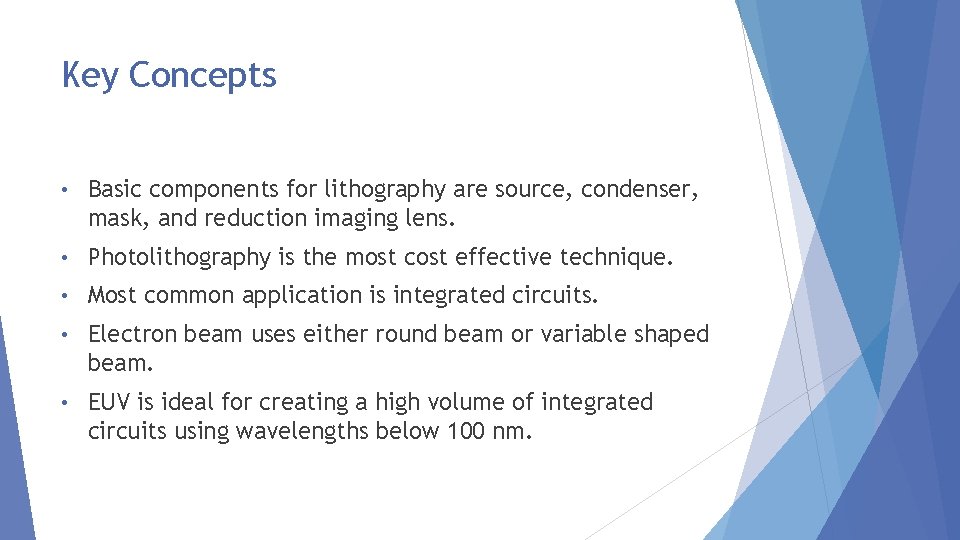 Key Concepts

• Basic components for lithography are source, condenser, mask, and reduction imaging lens.

• Photolithography is the most cost effective technique.

• Most common application is integrated circuits.

• Electron beam uses either round beam or variable shaped beam.

• EUV is ideal for creating a high volume of integrated circuits using wavelengths below 100 nm.